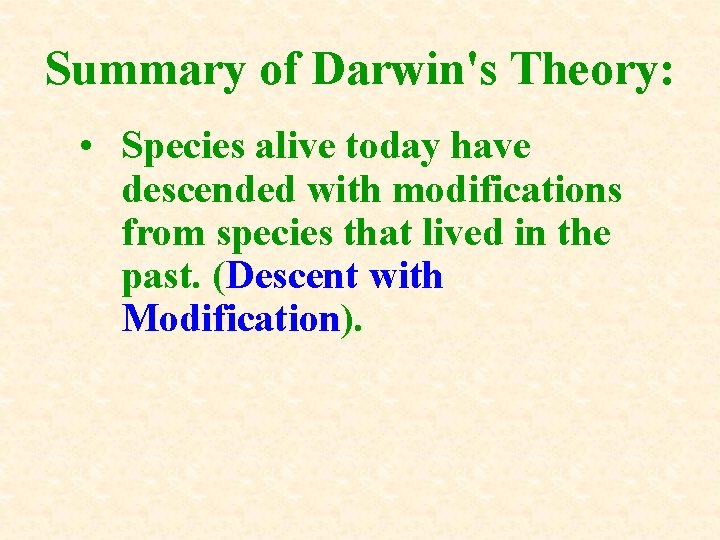 Summary of Darwin's Theory:

• Species alive today have descended with modifications from species that lived in the past. (Descent with Modification).